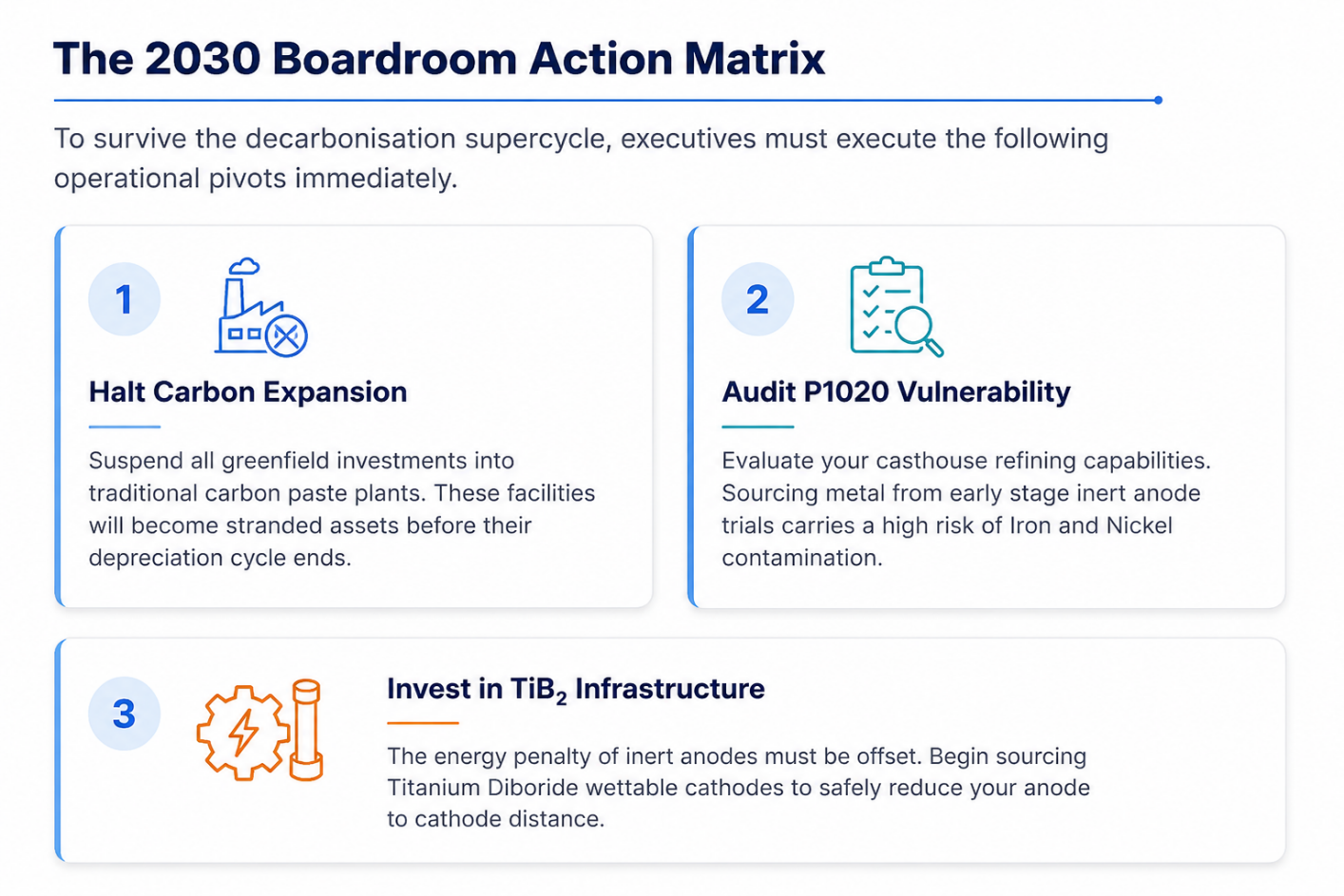 The 2030 Boardroom Action Matrix

To survive the decarbonisation supercycle, executives must execute the following operational pivots immediately.

1

Halt Carbon Expansion

Suspend all greenfield investments into traditional carbon paste plants. These facilities will become stranded assets before their depreciation cycle ends.

2

Audit P1020 Vulnerability

Evaluate your casthouse refining capabilities. Sourcing metal from early stage inert anode trials carries a high risk of Iron and Nickel contamination.

3

Invest in $TiB_2$ Infrastructure

The energy penalty of inert anodes must be offset. Begin sourcing Titanium Diboride wettable cathodes to safely reduce your anode to cathode distance.